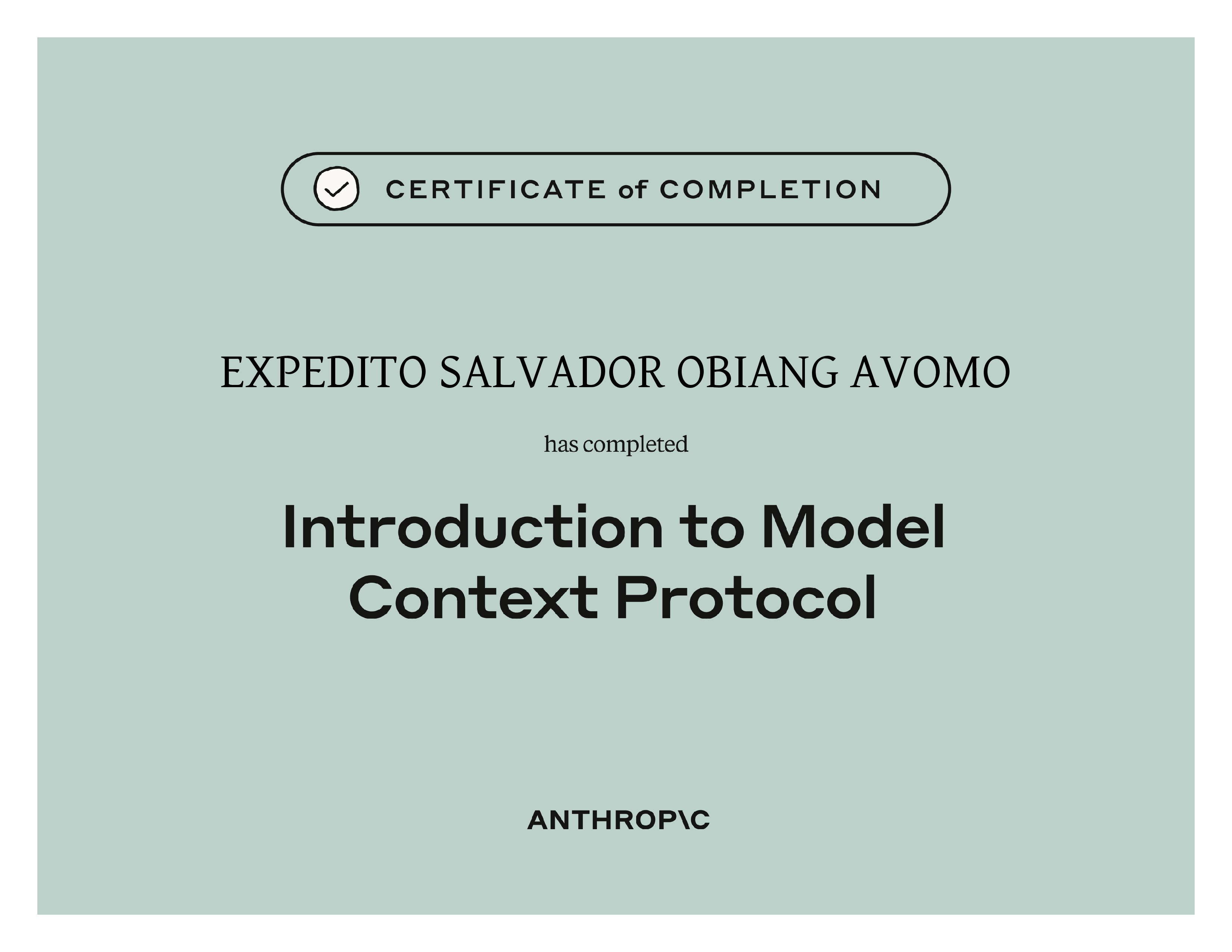 CERTIFICATE of COMPLETION

EXPEDITO SALVADOR OBIANG AVOMO

has completed

Introduction to Model Context Protocol

ANTHROP\C